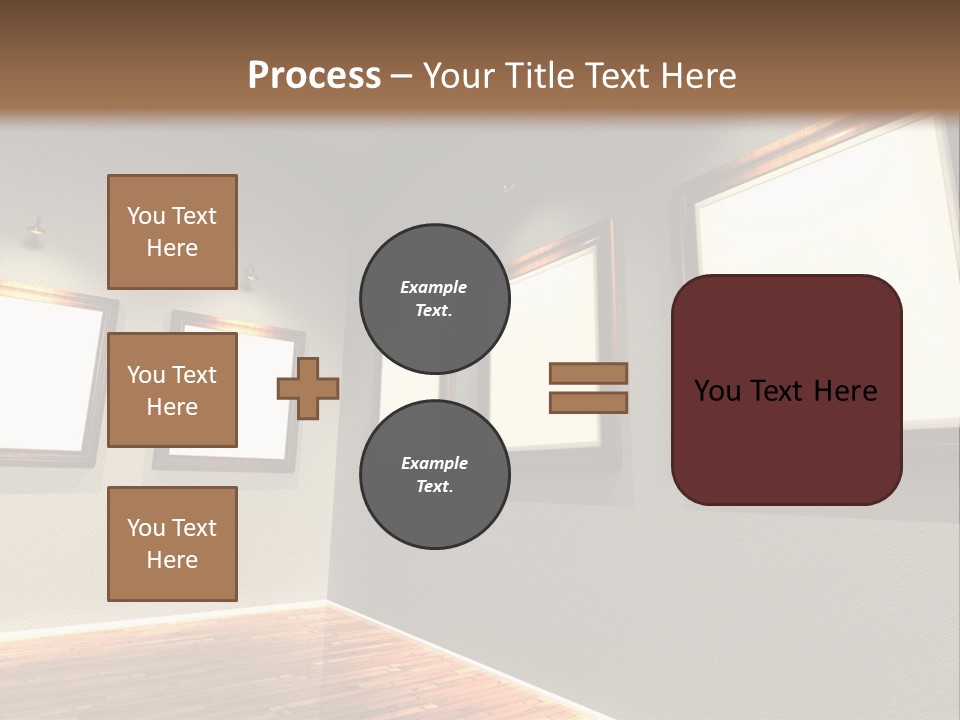 Process – Your Title Text Here

You Text Here

You Text Here

You Text Here

Example Text.

Example Text.

You Text Here